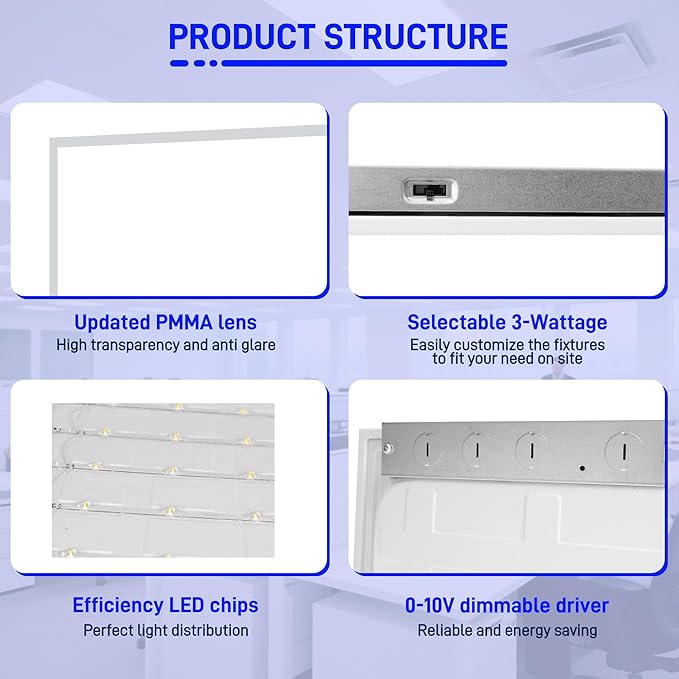 PRODUCT STRUCTURE

Updated PMMA lens
High transparency and anti glare

Selectable 3-Wattage
Easily customize the fixtures to fit your need on site

Efficiency LED chips
Perfect light distribution

0-10V dimmable driver
Reliable and energy saving